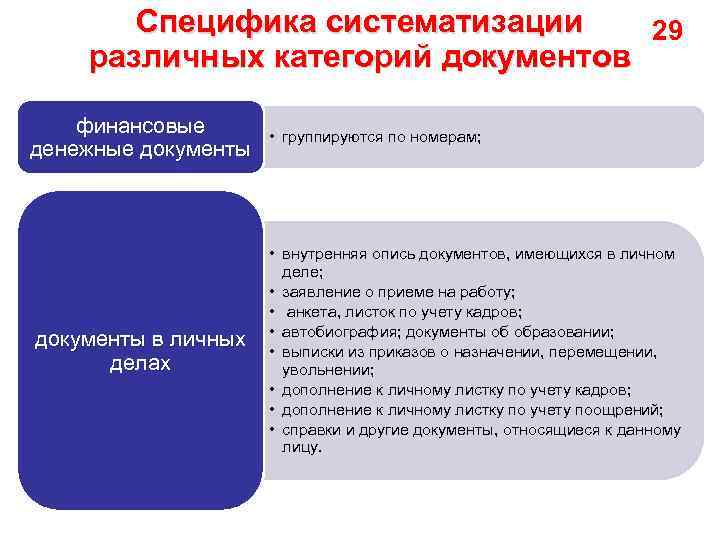 Специфика систематизации различных категорий документов

29

финансовые денежные документы

• группируются по номерам;

документы в личных делах

• внутренняя опись документов, имеющихся в личном деле;
• заявление о приеме на работу;
• анкета, листок по учету кадров;
• автобиография; документы об образовании;
• выписки из приказов о назначении, перемещении, увольнении;
• дополнение к личному листку по учету кадров;
• дополнение к личному листку по учету поощрений;
• справки и другие документы, относящиеся к данному лицу.